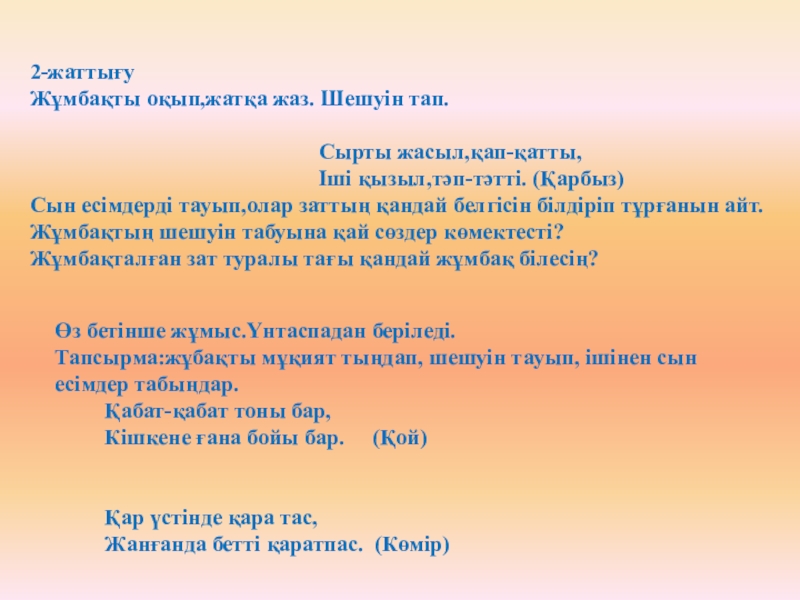 2-жаттығу
Жұмбақты оқып,жатқа жаз. Шешуін тап.

Сырты жасыл,қап-қатты,
Іші қызыл,тәп-тәтті. (Қарбыз)

Сын есімдерді тауып,олар заттың қандай белгісін білдіріп тұрғанын айт.
Жұмбақтың шешуін табуына қай сөздер көмектесті?
Жұмбақталған зат туралы тағы қандай жұмбақ білесің?

Өз бетінше жұмыс.Үнтаспадан беріледі.
Тапсырма:жұбақты мұқият тыңдап, шешуін тауып, ішінен сын есімдер табыңдар.
Қабат-қабат тоны бар,
Кішкене ғана бойы бар. (Қой)

Қар үстінде қара тас,
Жанғанда бетті қаратпас. (Көмір)